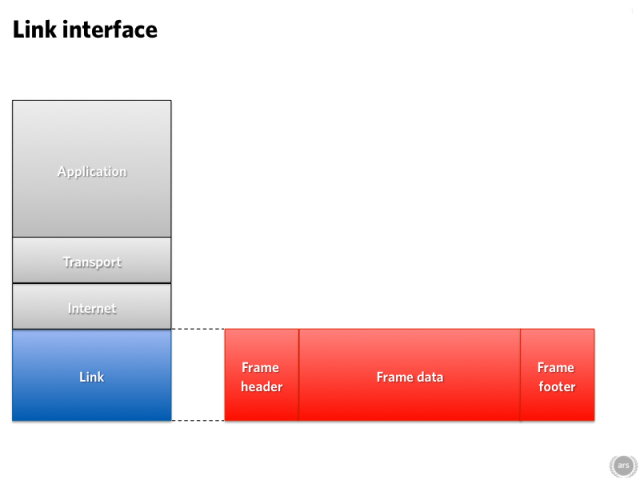 Link interface

Application

Transport

Internet

Link

Frame header

Frame data

Frame footer

ars